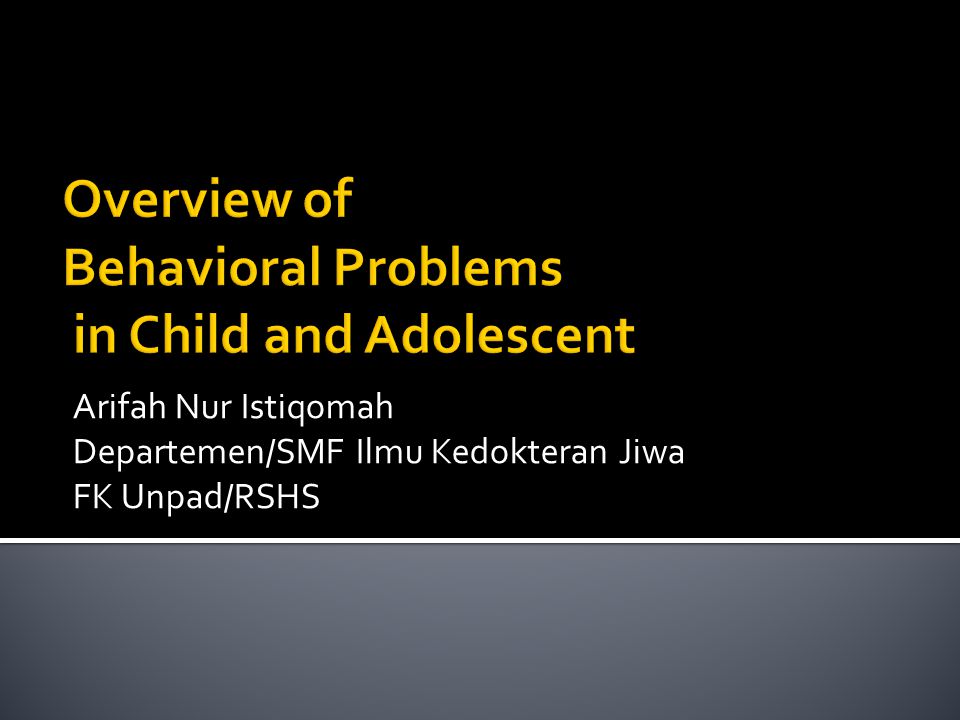 Overview of
Behavioral Problems
in Child and Adolescent

Arifah Nur Istiqomah
Departemen/SMF Ilmu Kedokteran Jiwa
FK Unpad/RSHS